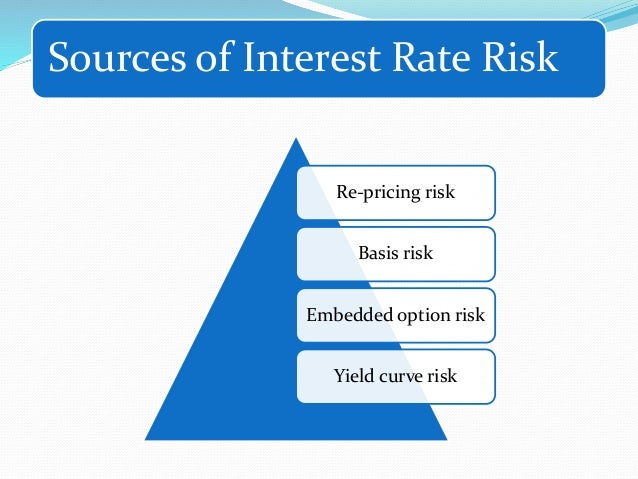 Sources of Interest Rate Risk

Re-pricing risk

Basis risk

Embedded option risk

Yield curve risk